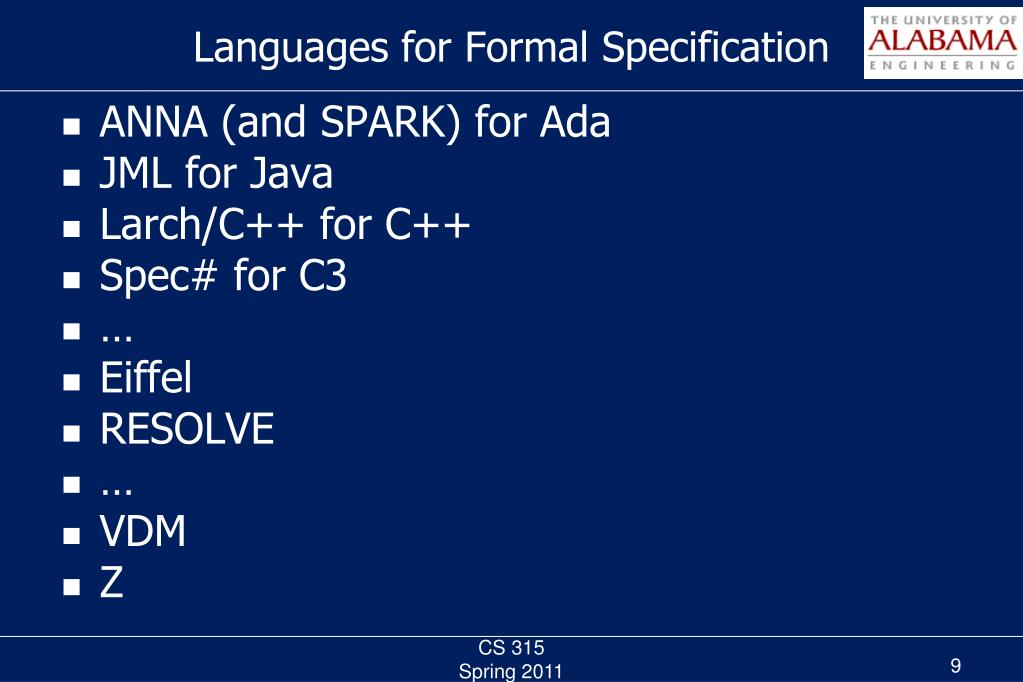 Languages for Formal Specification

THE UNIVERSITY OF
ALABAMA
ENGINEERING

- ANNA (and SPARK) for Ada
- JML for Java
- Larch/C++ for C++
- Spec# for C3
- …
- Eiffel
- RESOLVE
- …
- VDM
- Z

CS 315
Spring 2011

9